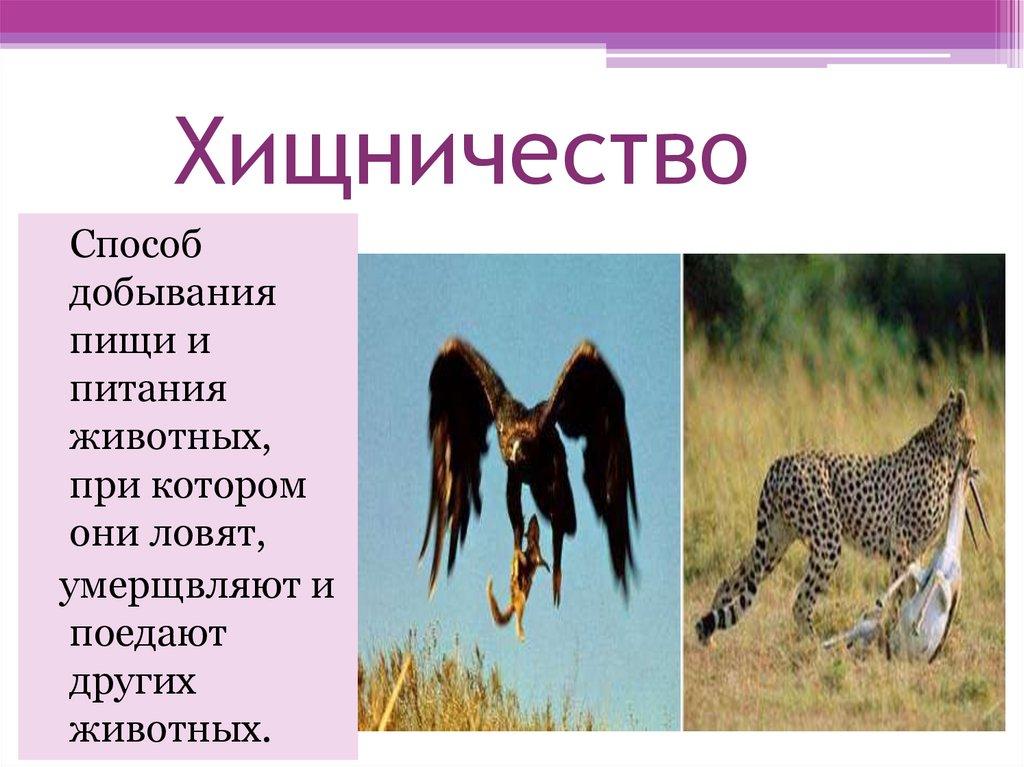 Хищничество

Способ добывания пищи и питания животных, при котором они ловят, умерщвляют и поедают других животных.